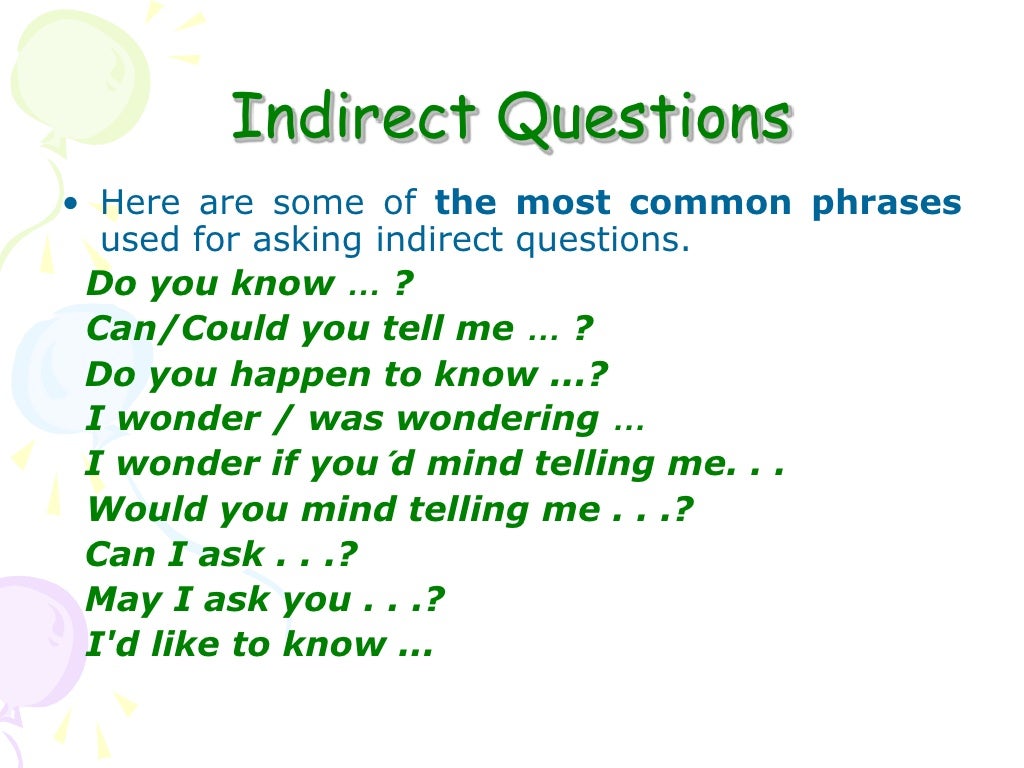 Indirect Questions

• Here are some of the most common phrases used for asking indirect questions.

Do you know … ?
Can/Could you tell me … ?
Do you happen to know ...?
I wonder / was wondering …
I wonder if you´d mind telling me. . .
Would you mind telling me . . .?
Can I ask . . .?
May I ask you . . .?
I'd like to know ...